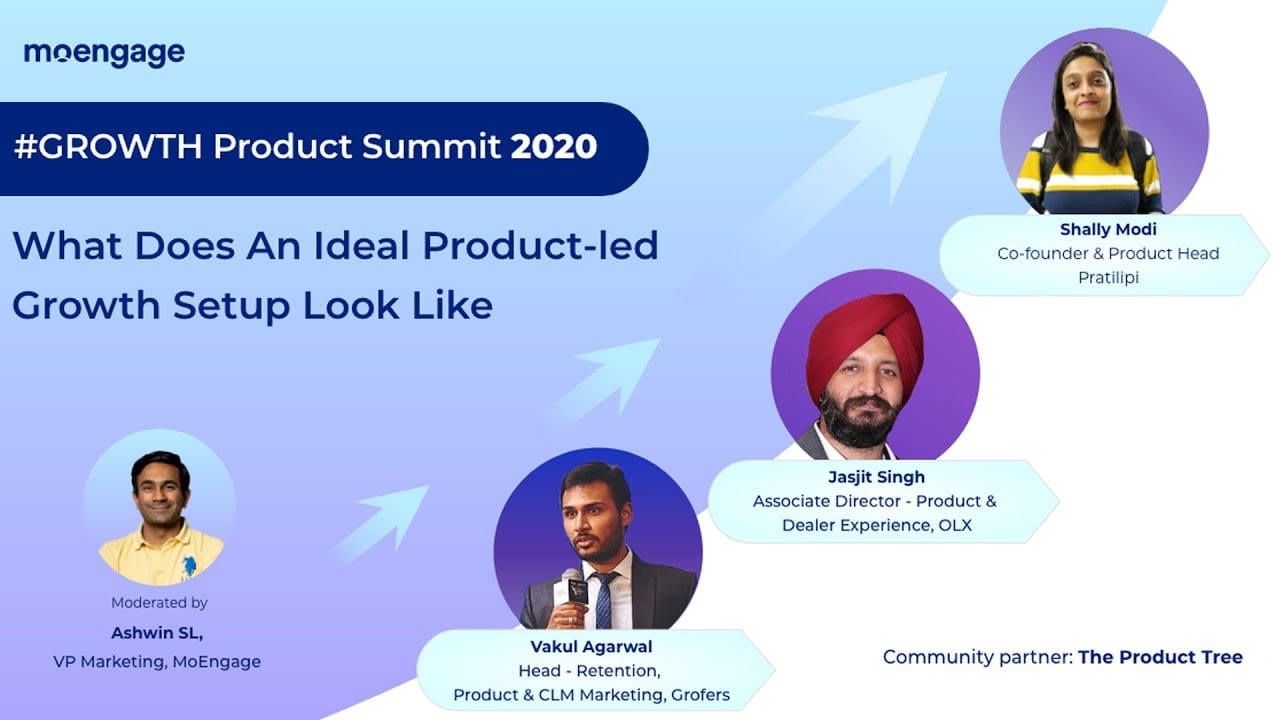 moengage

#GROWTH Product Summit 2020

What Does An Ideal Product-led Growth Setup Look Like

Shally Modi
Co-founder & Product Head
Pratilipi

Jasjit Singh
Associate Director - Product & Dealer Experience, OLX

Moderated by
Ashwin SL,
VP Marketing, MoEngage

Vakul Agarwal
Head - Retention,
Product & CLM Marketing, Grofers

Community partner: The Product Tree